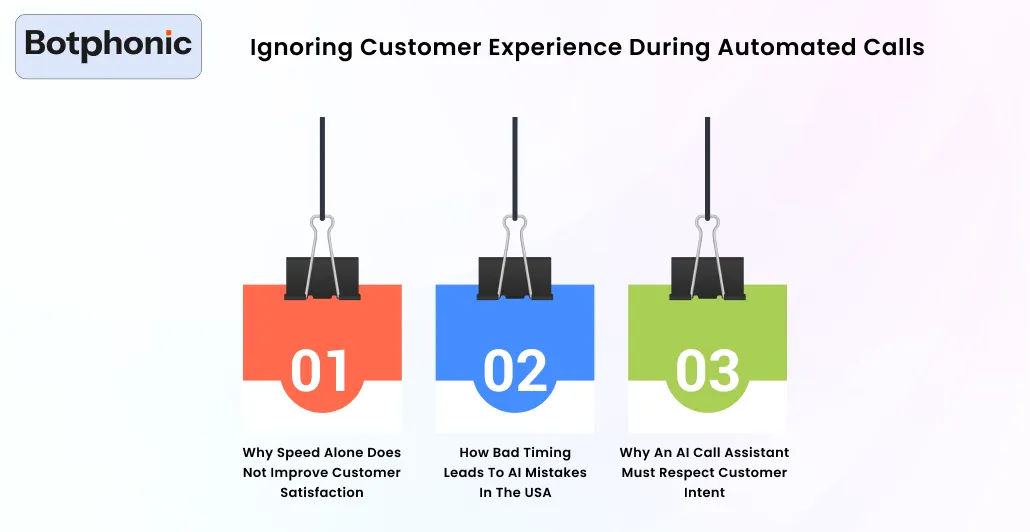 Botphonic

Ignoring Customer Experience During Automated Calls

01

Why Speed Alone Does Not Improve Customer Satisfaction

02

How Bad Timing Leads To AI Mistakes In The USA

03

Why An AI Call Assistant Must Respect Customer Intent